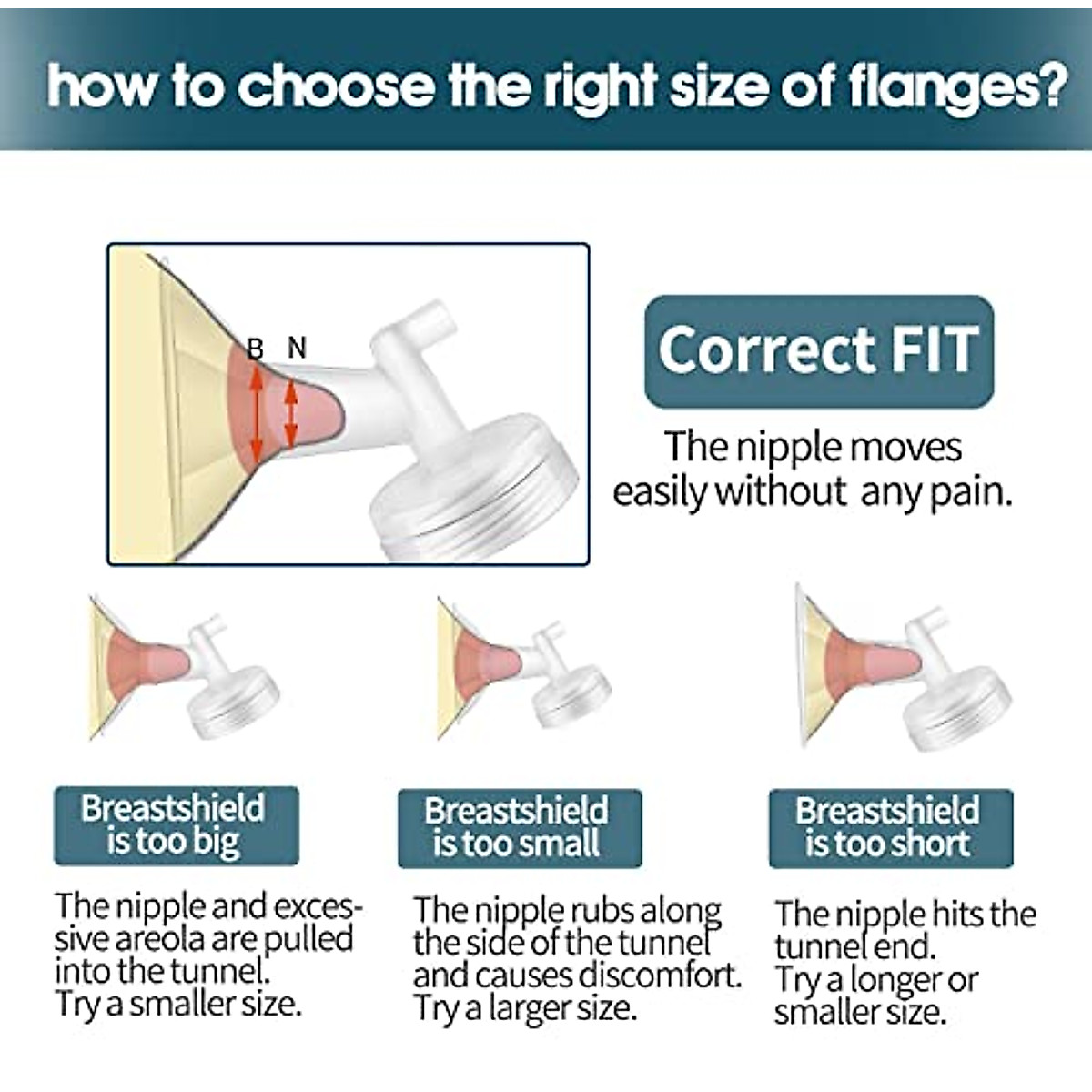 how to choose the right size of flanges?

B N

Correct FIT

The nipple moves easily without any pain.

Breastshield is too big

The nipple and excessive areola are pulled into the tunnel. Try a smaller size.

Breastshield is too small

The nipple rubs along the side of the tunnel and causes discomfort. Try a larger size.

Breastshield is too short

The nipple hits the tunnel end. Try a longer or smaller size.